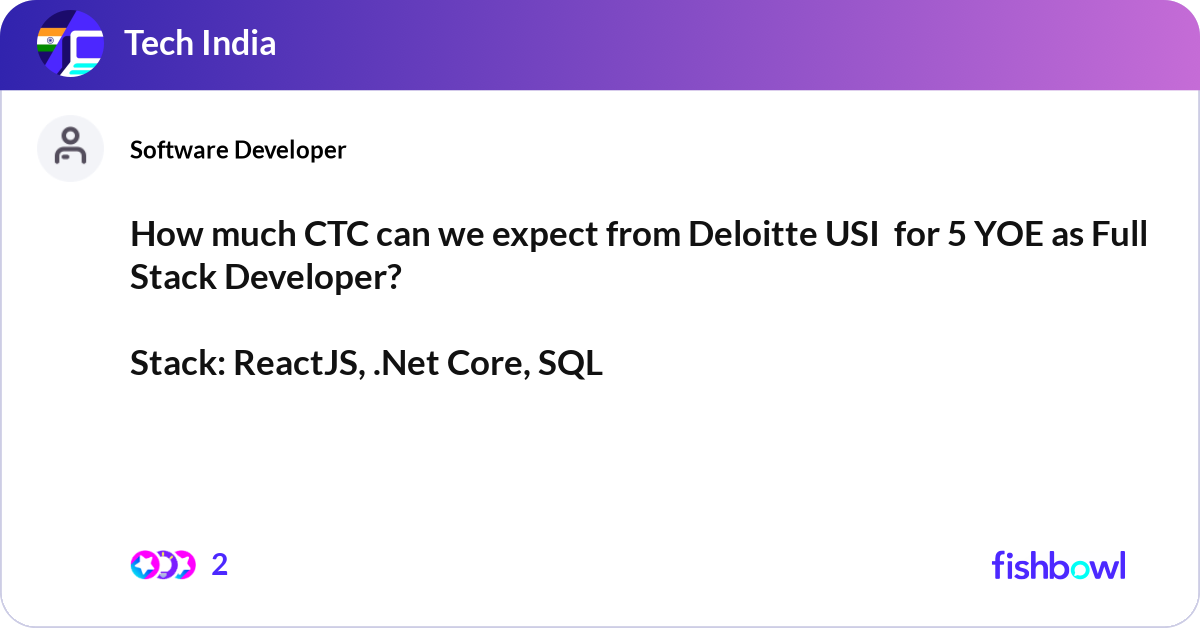 Tech India

Software Developer

How much CTC can we expect from Deloitte USI for 5 YOE as Full Stack Developer?

Stack: ReactJS, .Net Core, SQL

2

fishbowl